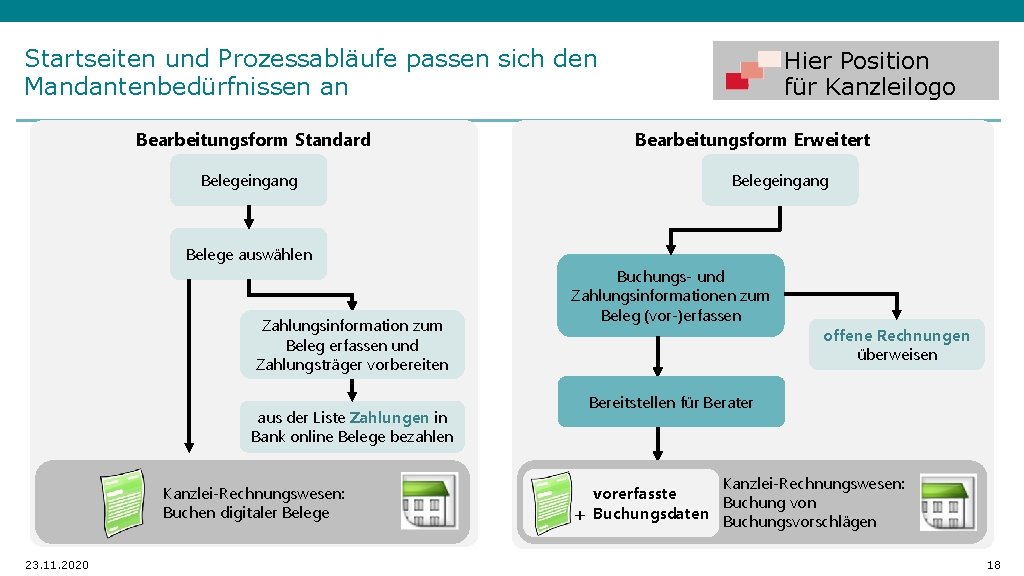 Startseiten und Prozessabläufe passen sich den Mandantenbedürfnissen an

Hier Position für Kanzleilogo

Bearbeitungsform Standard

Belegeingang

Belege auswählen

Zahlungsinformation zum Beleg erfassen und Zahlungsträger vorbereiten

aus der Liste Zahlungen in Bank online Belege bezahlen

Kanzlei-Rechnungswesen: Buchen digitaler Belege

Bearbeitungsform Erweitert

Belegeingang

Buchungs- und Zahlungsinformationen zum Beleg (vor-)erfassen

offene Rechnungen überweisen

Bereitstellen für Berater

vorerfasste + Buchungsdaten

Kanzlei-Rechnungswesen: Buchung von Buchungsvorschlägen

23.11.2020

18